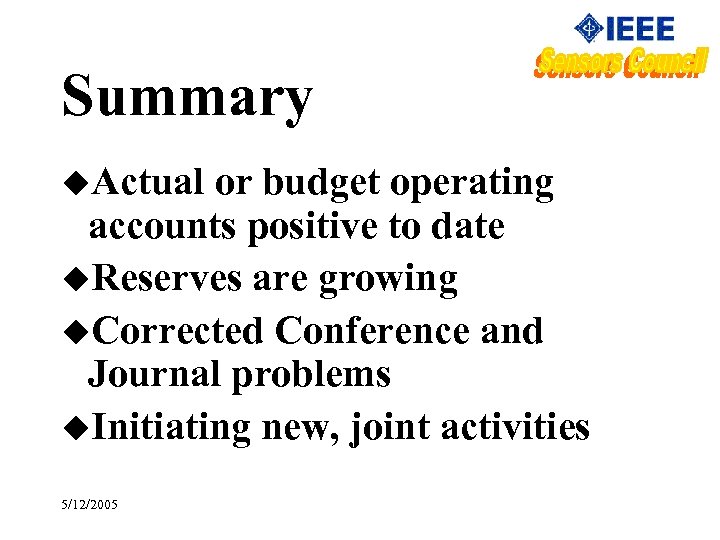 IEEE
Sensors Council

Summary

◆Actual or budget operating accounts positive to date

◆Reserves are growing

◆Corrected Conference and Journal problems

◆Initiating new, joint activities

5/12/2005